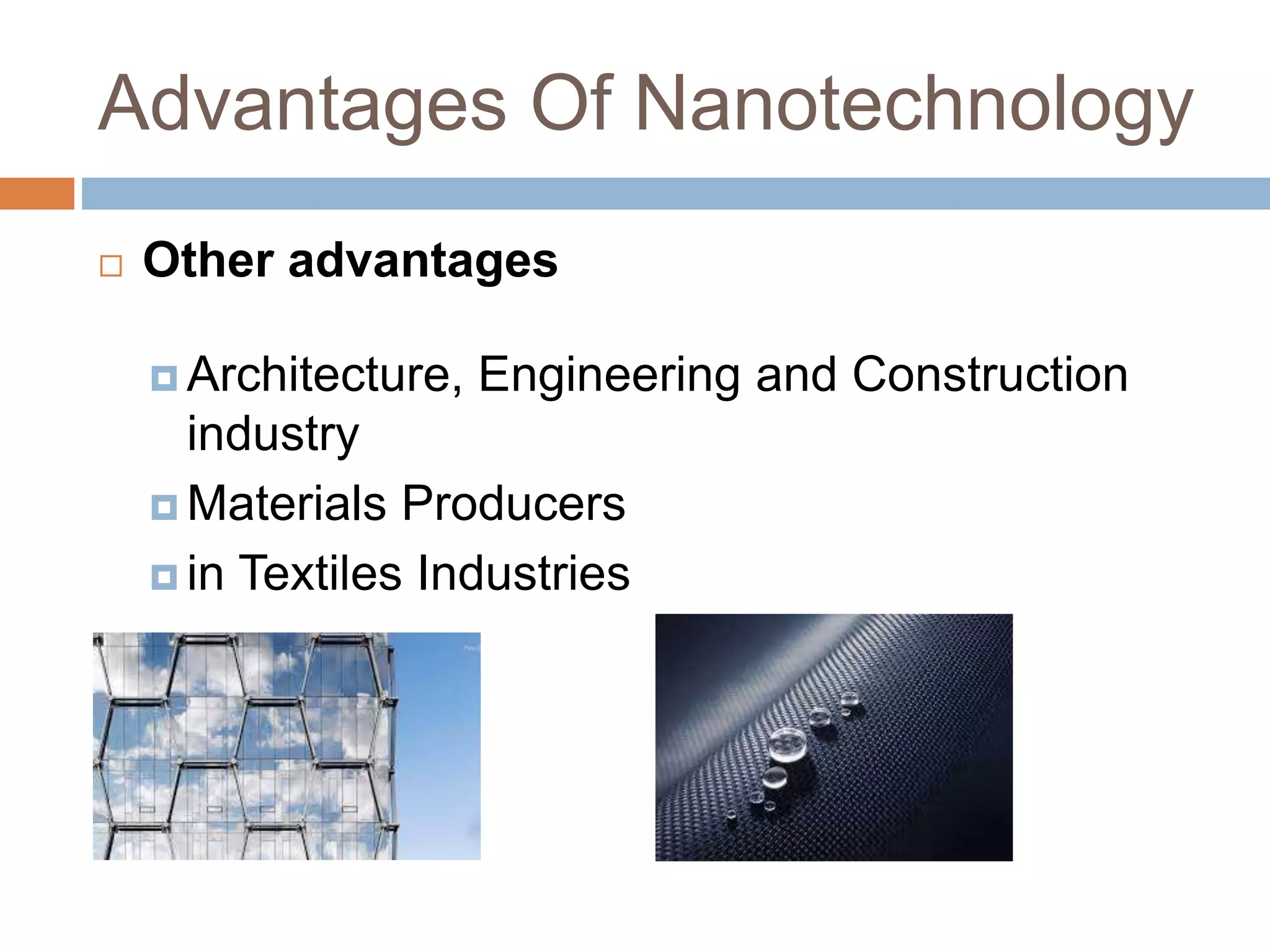 Advantages Of Nanotechnology

Other advantages

Architecture, Engineering and Construction industry

Materials Producers

in Textiles Industries